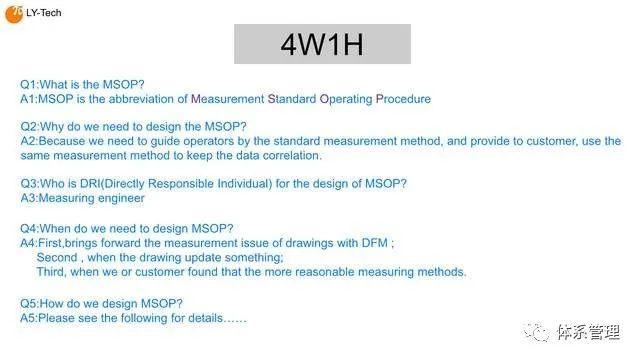 LY-Tech

4W1H

Q1:What is the MSOP?
A1:MSOP is the abbreviation of Measurement Standard Operating Procedure

Q2:Why do we need to design the MSOP?
A2:Because we need to guide operators by the standard measurement method, and provide to customer, use the same measurement method to keep the data correlation.

Q3:Who is DRI(Directly Responsible Individual) for the design of MSOP?
A3:Measuring engineer

Q4:When do we need to design MSOP?
A4:First,brings forward the measurement issue of drawings with DFM ;
Second , when the drawing update something;
Third, when we or customer found that the more reasonable measuring methods.

Q5:How do we design MSOP?
A5:Please see the following for details……

体系管理